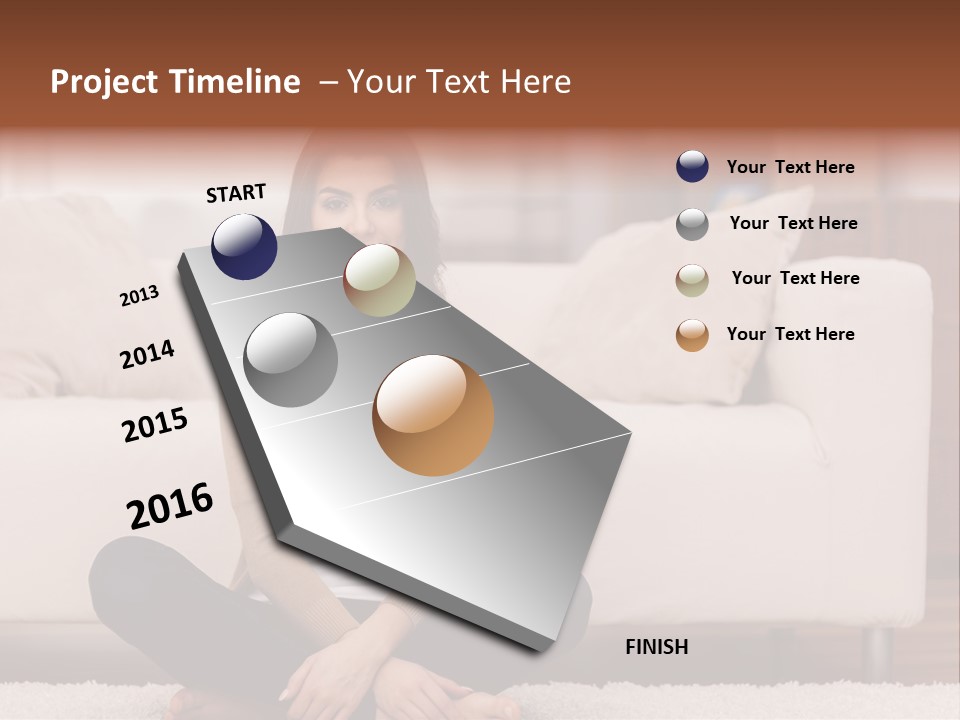 Project Timeline – Your Text Here

START

2013

2014

2015

2016

FINISH

Your Text Here

Your Text Here

Your Text Here

Your Text Here